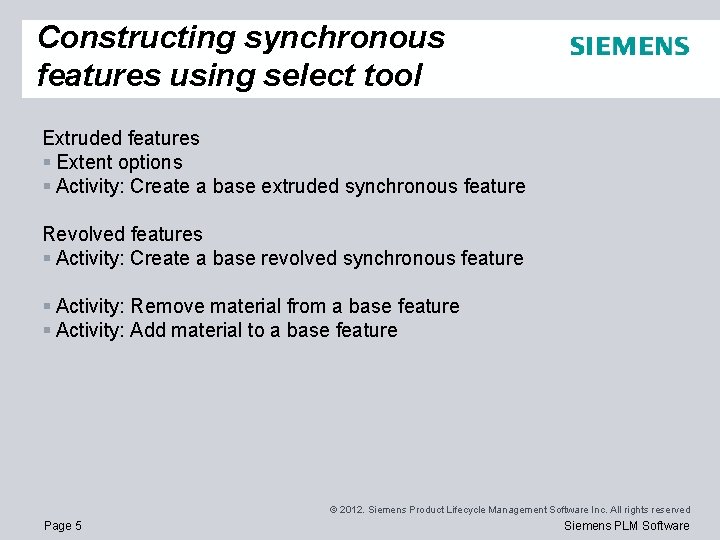 Constructing synchronous features using select tool

SIEMENS

Extruded features
▪ Extent options
▪ Activity: Create a base extruded synchronous feature

Revolved features
▪ Activity: Create a base revolved synchronous feature

▪ Activity: Remove material from a base feature
▪ Activity: Add material to a base feature

© 2012. Siemens Product Lifecycle Management Software Inc. All rights reserved

Page 5

Siemens PLM Software